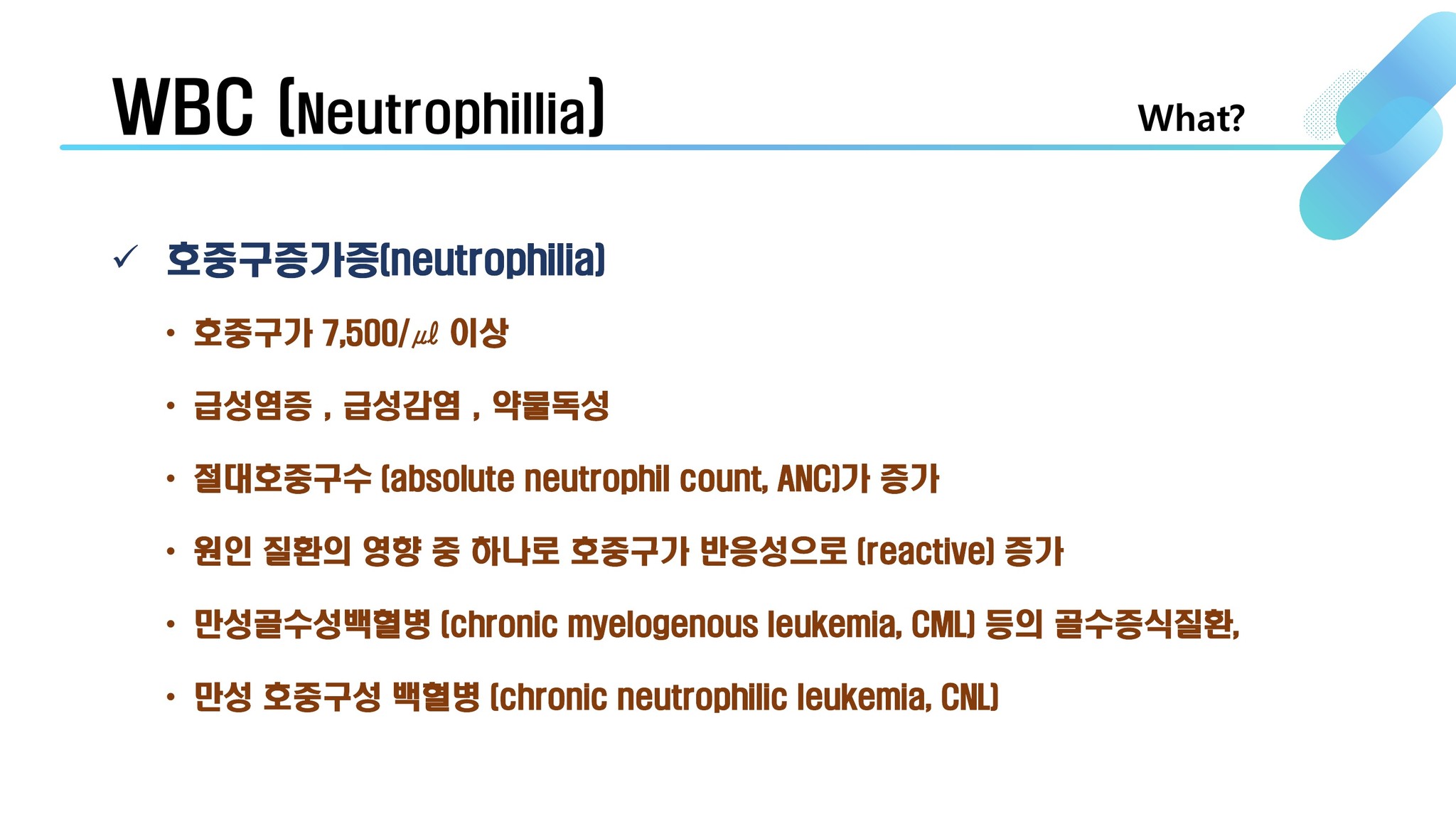 WBC (Neutrophillia)

What?

✓ 호중구증가증(neutrophilia)

• 호중구가 7,500/㎕ 이상

• 급성염증 , 급성감염 , 약물독성

• 절대호중구수 (absolute neutrophil count, ANC)가 증가

• 원인 질환의 영향 중 하나로 호중구가 반응성으로 (reactive) 증가

• 만성골수성백혈병 (chronic myelogenous leukemia, CML) 등의 골수증식질환,

• 만성 호중구성 백혈병 (chronic neutrophilic leukemia, CNL)